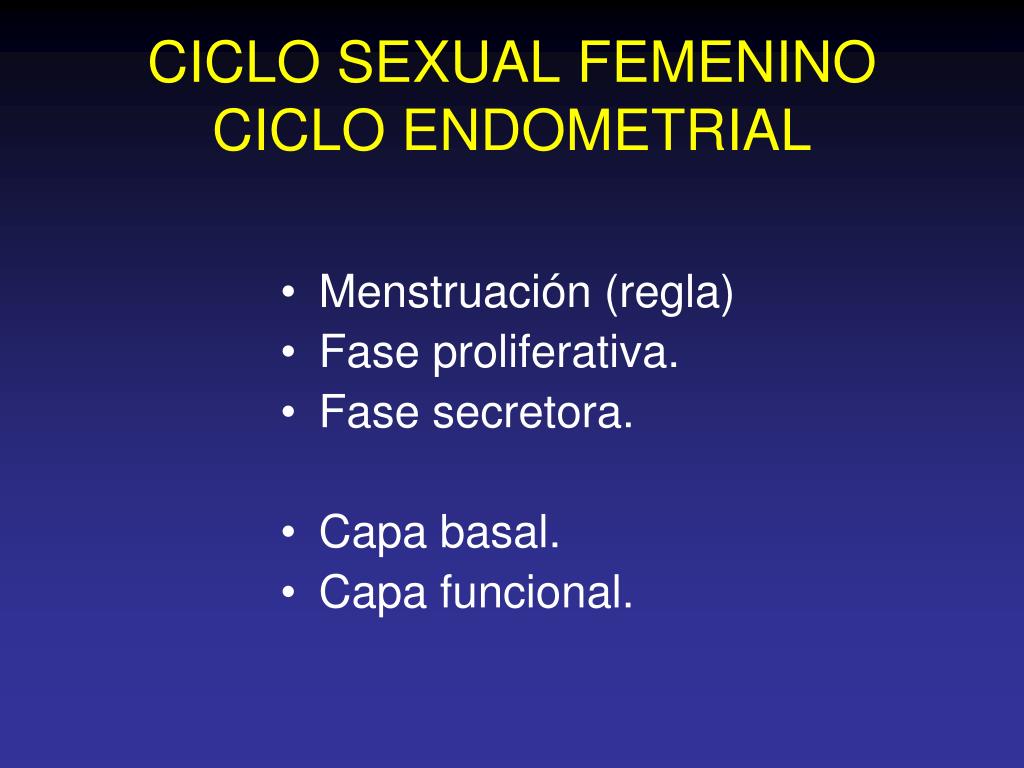 CICLO SEXUAL FEMENINO
CICLO ENDOMETRIAL

• Menstruación (regla)
• Fase proliferativa.
• Fase secretora.

• Capa basal.
• Capa funcional.